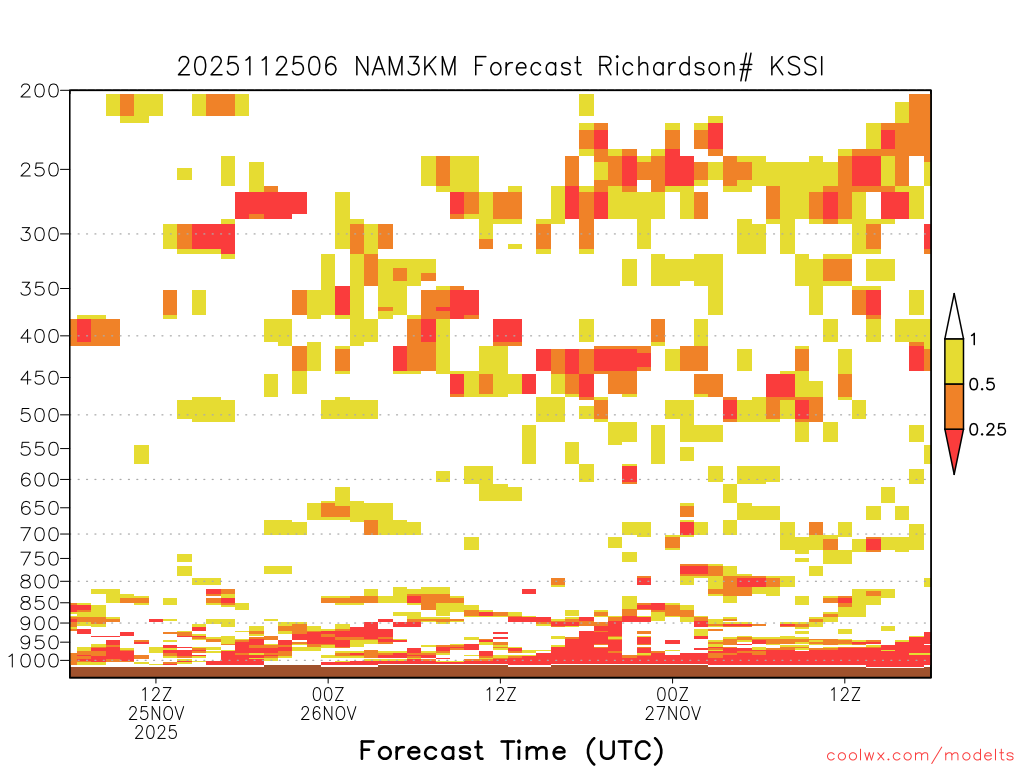 2025112506 NAM3KM Forecast Richardson# KSSI

200
250
300
350
400
450
500
550
600
650
700
750
800
850
900
950
1000

1
0.5
0.25

12Z
25NOV
2025
00Z
26NOV
12Z
00Z
27NOV
12Z

Forecast Time (UTC)

coolwx.com/modelts